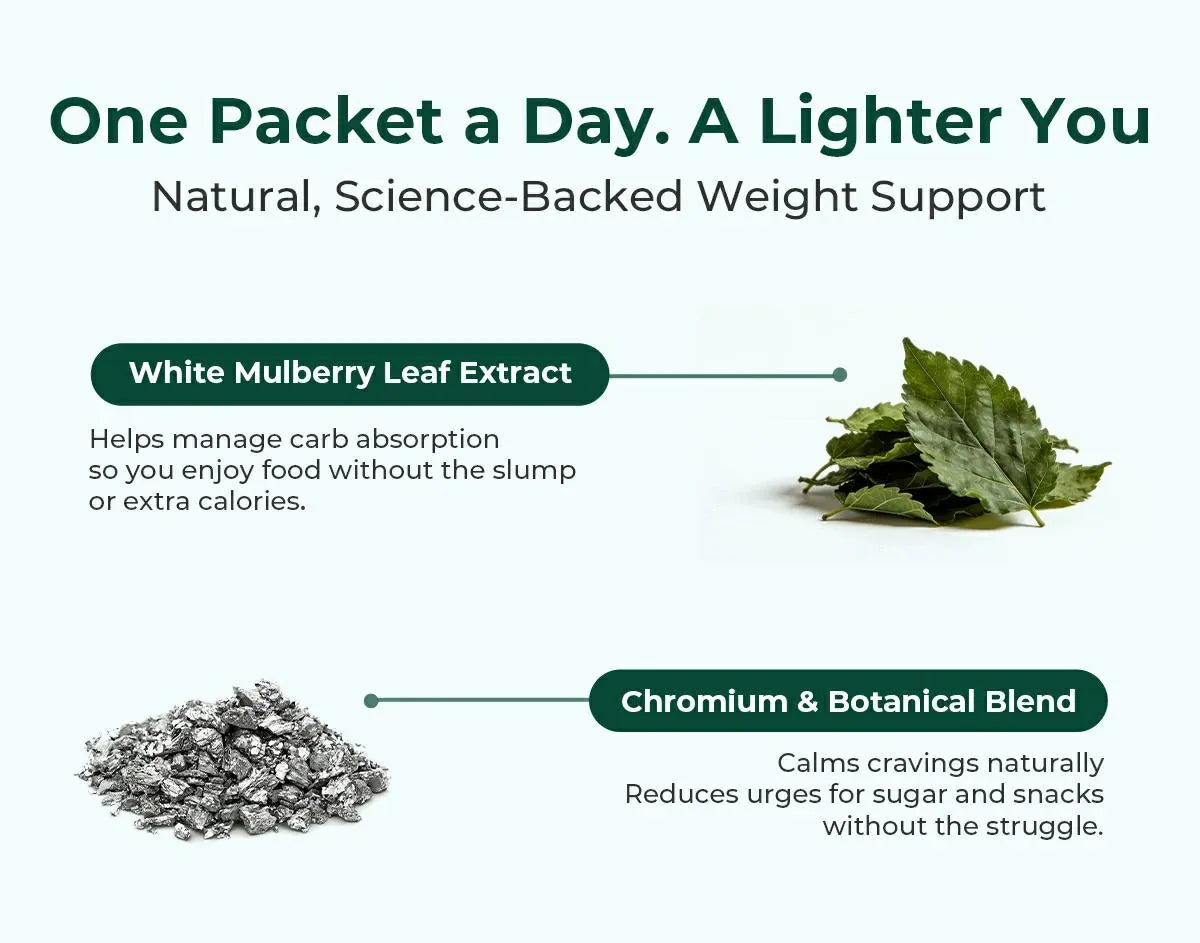 One Packet a Day. A Lighter You

Natural, Science-Backed Weight Support

White Mulberry Leaf Extract

Helps manage carb absorption so you enjoy food without the slump or extra calories.

Chromium & Botanical Blend

Calms cravings naturally
Reduces urges for sugar and snacks without the struggle.